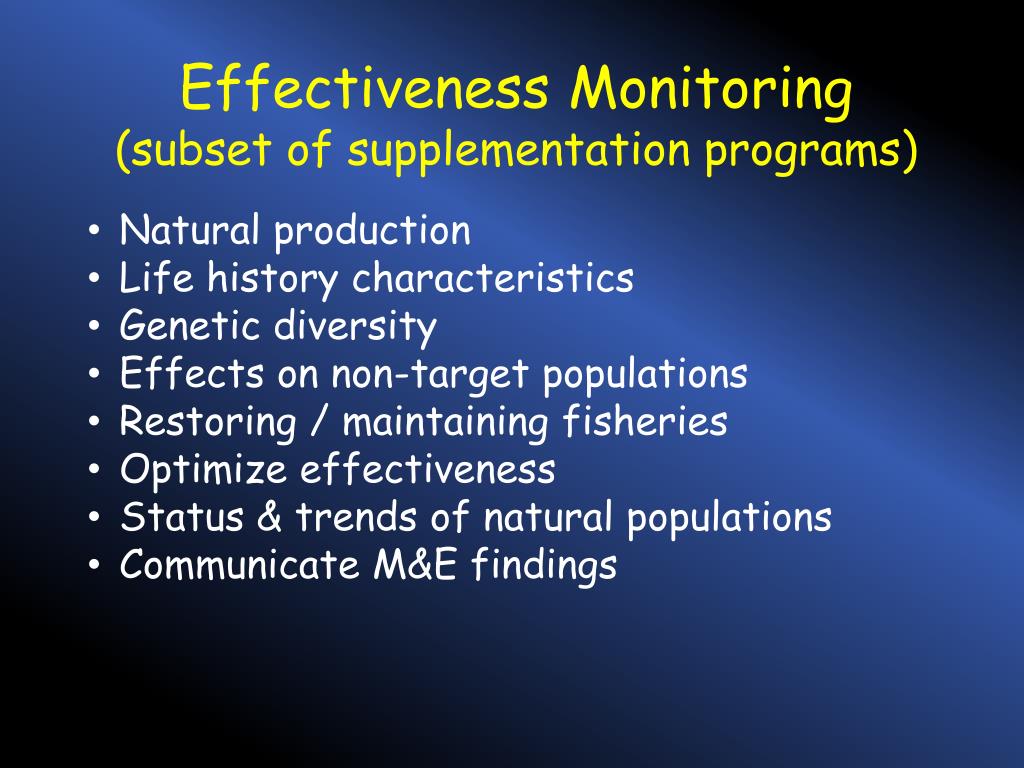 Effectiveness Monitoring
(subset of supplementation programs)

• Natural production
• Life history characteristics
• Genetic diversity
• Effects on non-target populations
• Restoring / maintaining fisheries
• Optimize effectiveness
• Status & trends of natural populations
• Communicate M&E findings